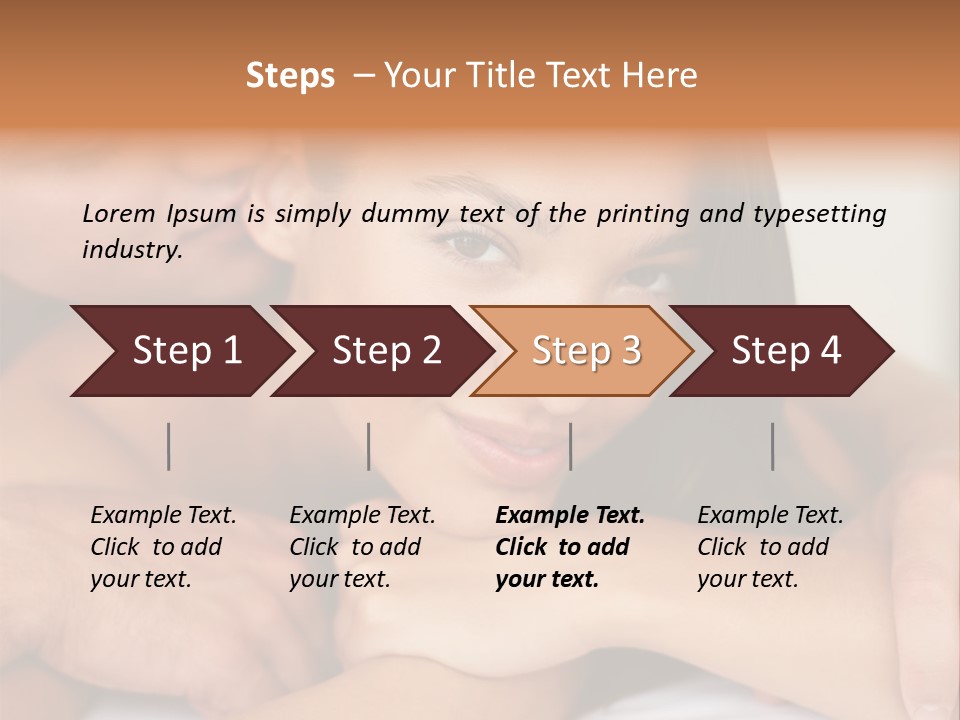 Steps – Your Title Text Here

Lorem Ipsum is simply dummy text of the printing and typesetting industry.

Step 1

Step 2

Step 3

Step 4

Example Text. Click to add your text.

Example Text. Click to add your text.

Example Text. Click to add your text.

Example Text. Click to add your text.